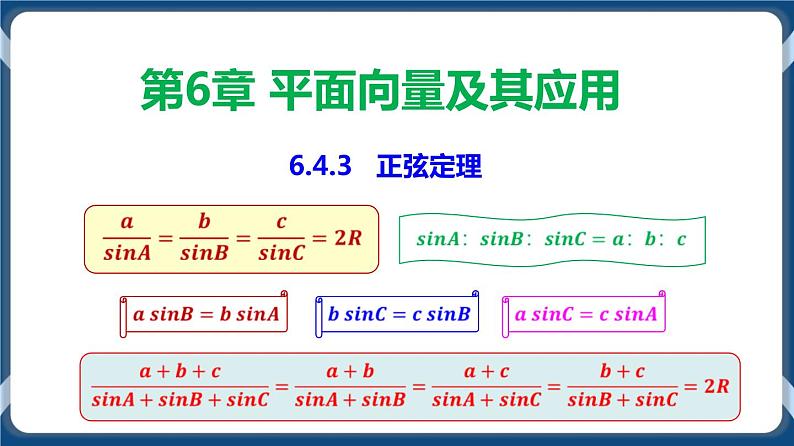 第6章 平面向量及其应用

6.4.3 正弦定理

$\frac{a}{sinA}=\frac{b}{sinB}=\frac{c}{sinC}=2R$

$sinA:sinB:sinC=a:b:c$

$a\,sinB=b\,sinA$

$b\,sinC=c\,sinB$

$a\,sinC=c\,sinA$

$\frac{a+b+c}{sinA+sinB+sinC}=\frac{a+b}{sinA+sinB}=\frac{a+c}{sinA+sinC}=\frac{b+c}{sinB+sinC}=2R$